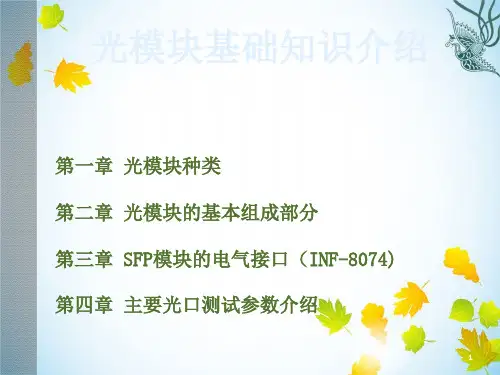 光模块基础知识介绍

第一章 光模块种类

第二章 光模块的基本组成部分

第三章 SFP模块的电气接口（INF-8074)

第四章 主要光口测试参数介绍

1